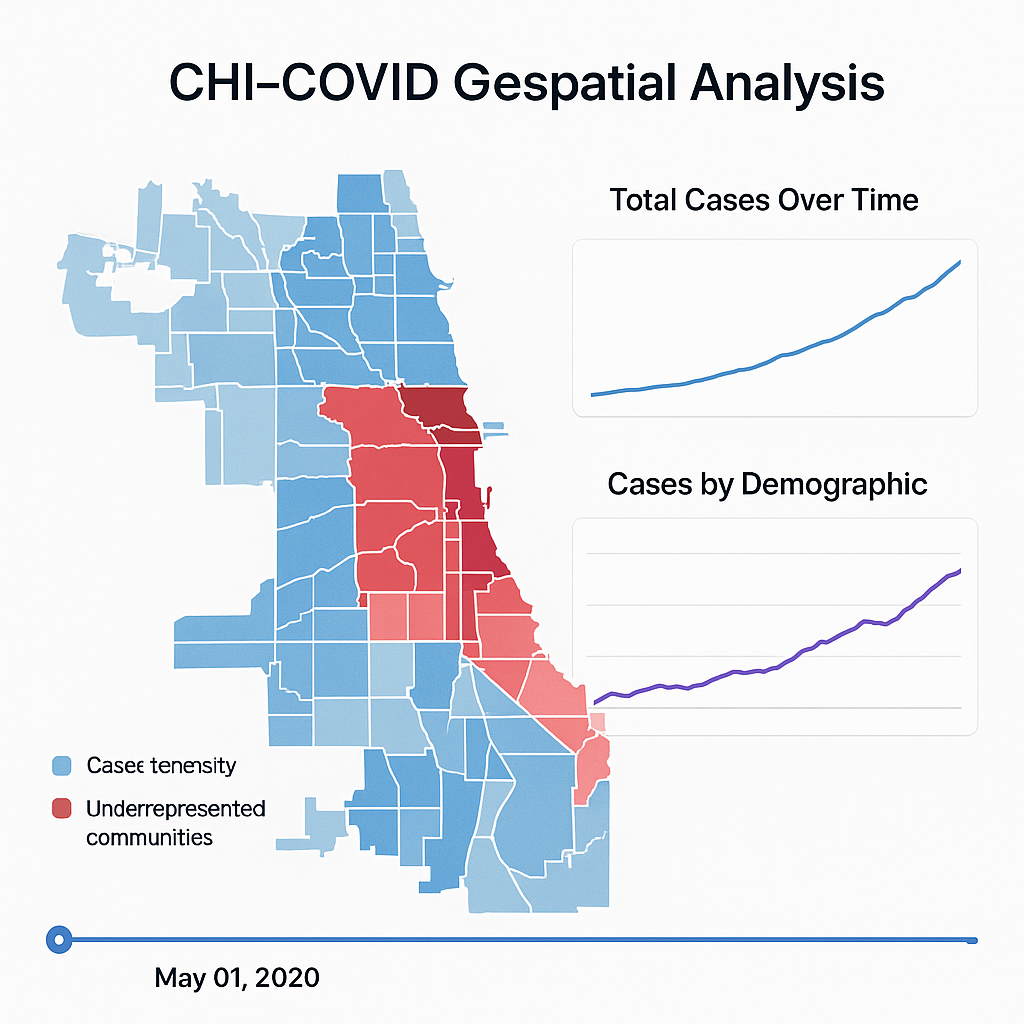 CHI–COVID Gespatial Analysis

Total Cases Over Time

Cases by Demographic

Casee tenensity

Underrepresented communities

May 01, 2020